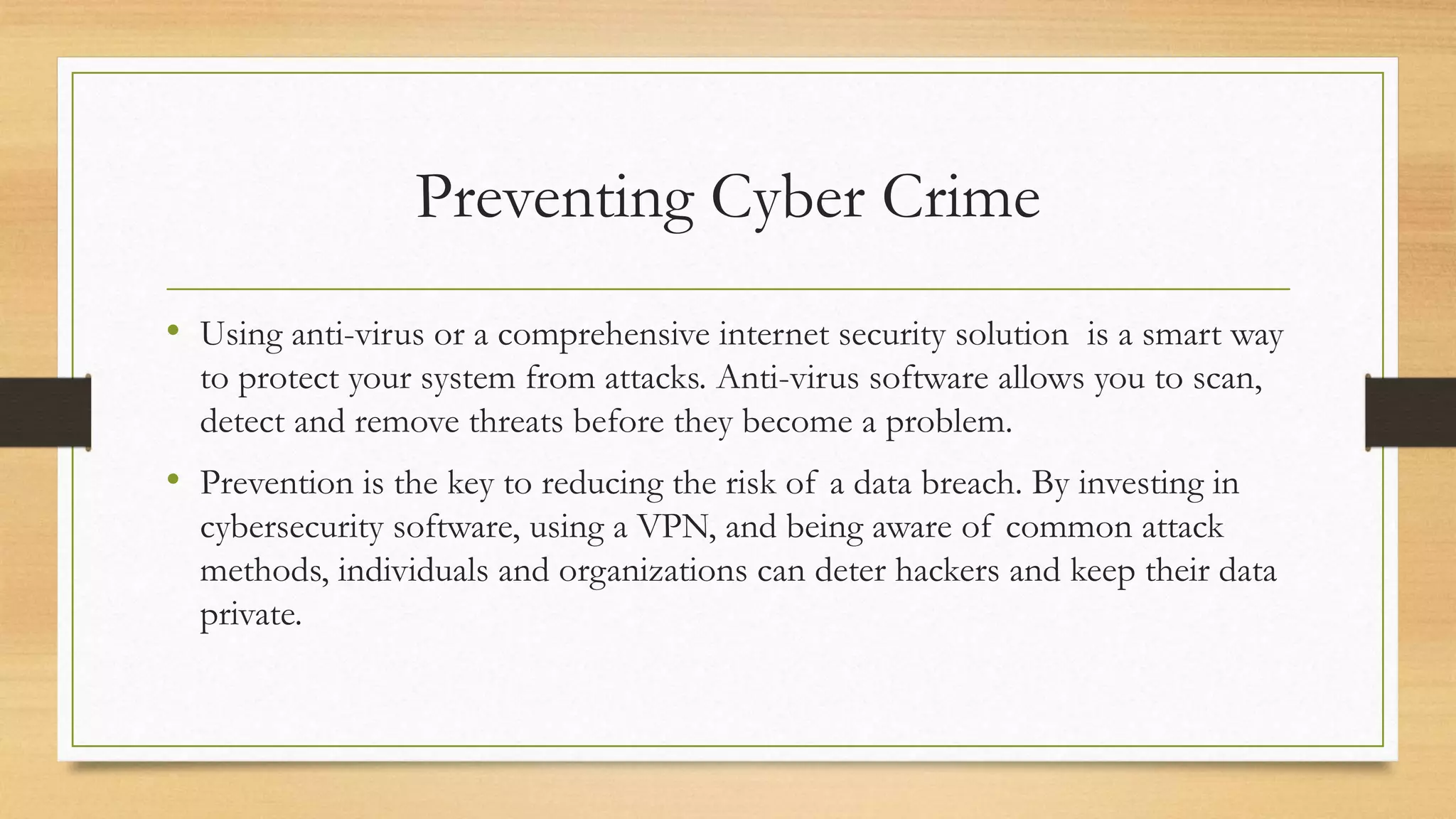 Preventing Cyber Crime

• Using anti-virus or a comprehensive internet security solution is a smart way to protect your system from attacks. Anti-virus software allows you to scan, detect and remove threats before they become a problem.

• Prevention is the key to reducing the risk of a data breach. By investing in cybersecurity software, using a VPN, and being aware of common attack methods, individuals and organizations can deter hackers and keep their data private.